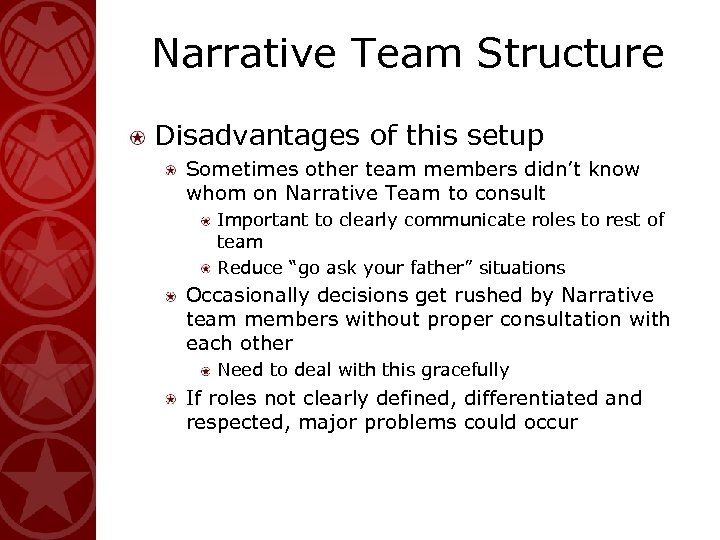 Narrative Team Structure

Disadvantages of this setup

Sometimes other team members didn't know whom on Narrative Team to consult

Important to clearly communicate roles to rest of team

Reduce "go ask your father" situations

Occasionally decisions get rushed by Narrative team members without proper consultation with each other

Need to deal with this gracefully

If roles not clearly defined, differentiated and respected, major problems could occur